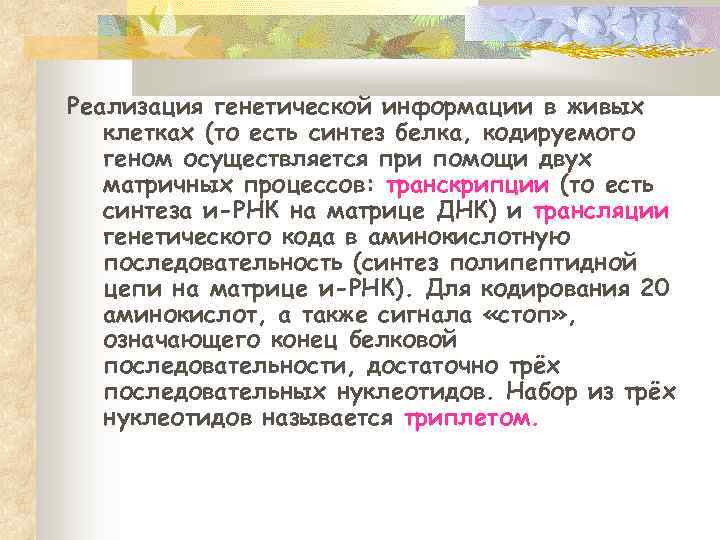 Реализация генетической информации в живых клетках (то есть синтез белка, кодируемого геном осуществляется при помощи двух матричных процессов: транскрипции (то есть синтеза и-РНК на матрице ДНК) и трансляции генетического кода в аминокислотную последовательность (синтез полипептидной цепи на матрице и-РНК). Для кодирования 20 аминокислот, а также сигнала «стоп», означающего конец белковой последовательности, достаточно трёх последовательных нуклеотидов. Набор из трёх нуклеотидов называется триплетом.